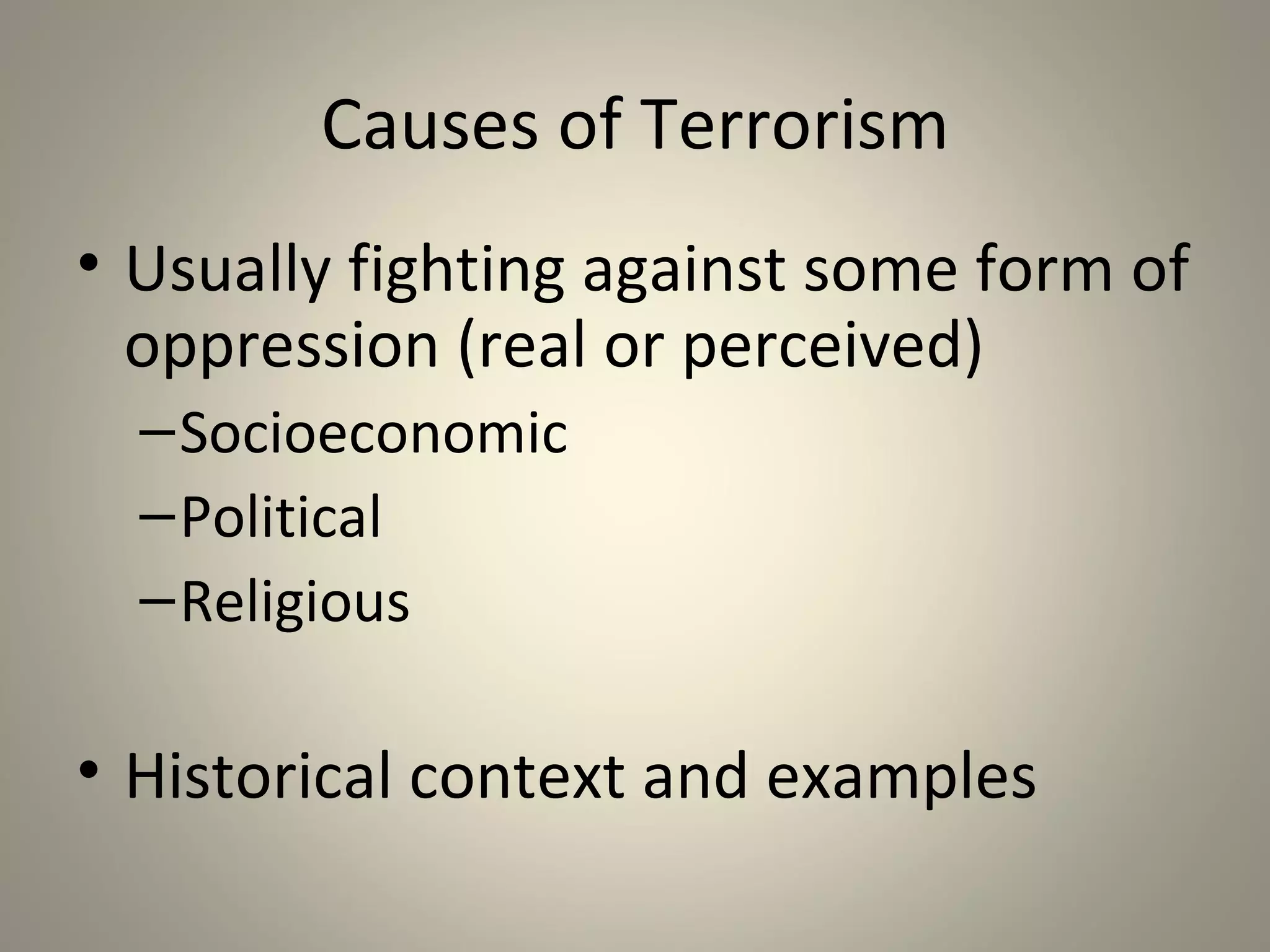 Causes of Terrorism

• Usually fighting against some form of oppression (real or perceived)
– Socioeconomic
– Political
– Religious

• Historical context and examples